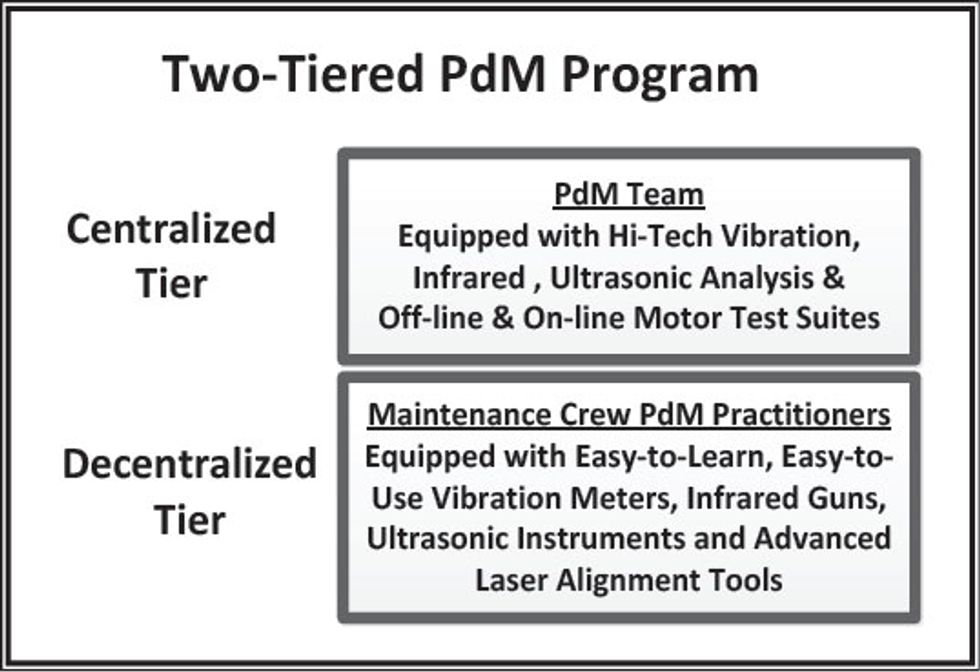 Two-Tiered PdM Program

Centralized Tier

PdM Team
Equipped with Hi-Tech Vibration, Infrared , Ultrasonic Analysis & Off-line & On-line Motor Test Suites

Decentralized Tier

Maintenance Crew PdM Practitioners
Equipped with Easy-to-Learn, Easy-to-Use Vibration Meters, Infrared Guns, Ultrasonic Instruments and Advanced Laser Alignment Tools